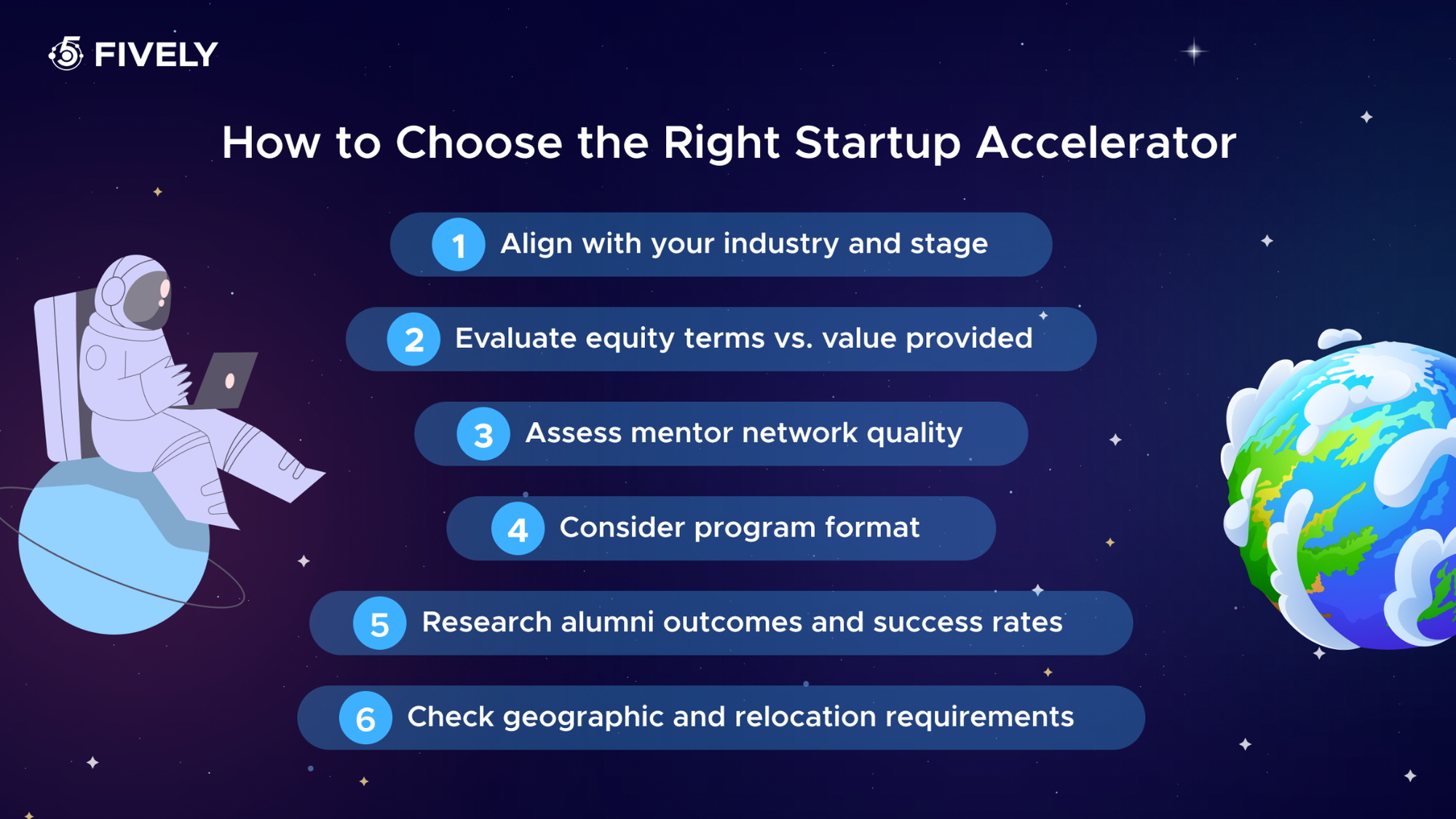 FIVELY

How to Choose the Right Startup Accelerator

1 Align with your industry and stage

2 Evaluate equity terms vs. value provided

3 Assess mentor network quality

4 Consider program format

5 Research alumni outcomes and success rates

6 Check geographic and relocation requirements